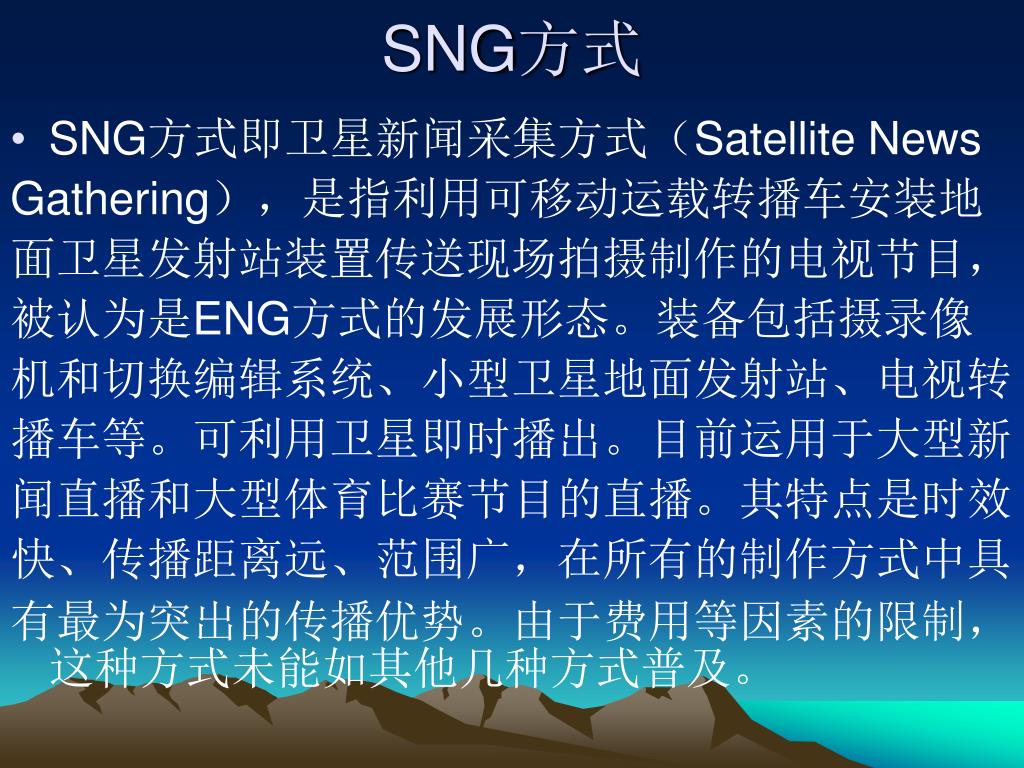 SNG方式

• SNG方式即卫星新闻采集方式（Satellite News Gathering），是指利用可移动运载转播车安装地面卫星发射站装置传送现场拍摄制作的电视节目，被认为是ENG方式的发展形态。装备包括摄录像机和切换编辑系统、小型卫星地面发射站、电视转播车等。可利用卫星即时播出。目前运用于大型新闻直播和大型体育比赛节目的直播。其特点是时效快、传播距离远、范围广，在所有的制作方式中具有最为突出的传播优势。由于费用等因素的限制，这种方式未能如其他几种方式普及。